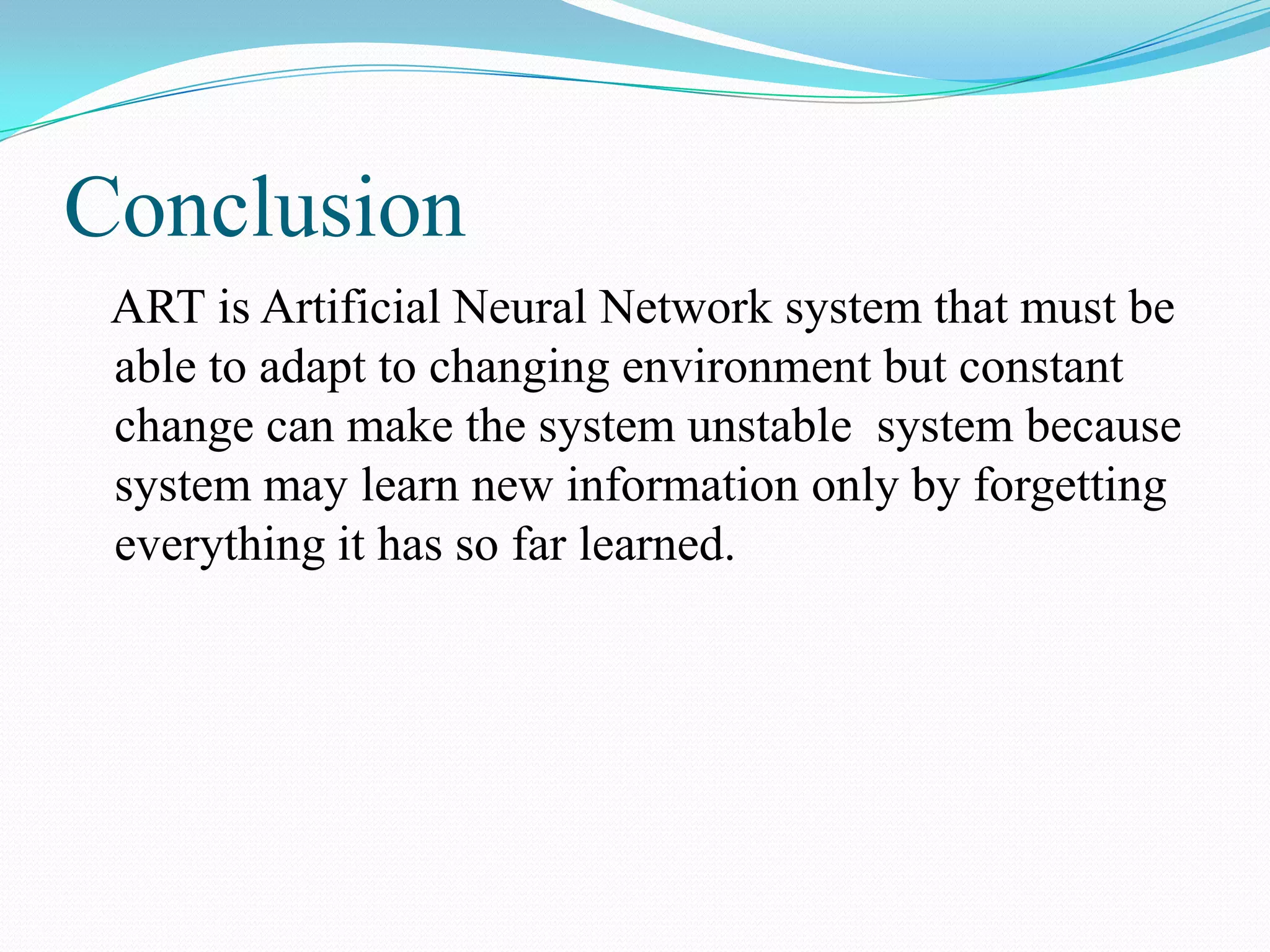 Conclusion

ART is Artificial Neural Network system that must be able to adapt to changing environment but constant change can make the system unstable  system because system may learn new information only by forgetting everything it has so far learned.